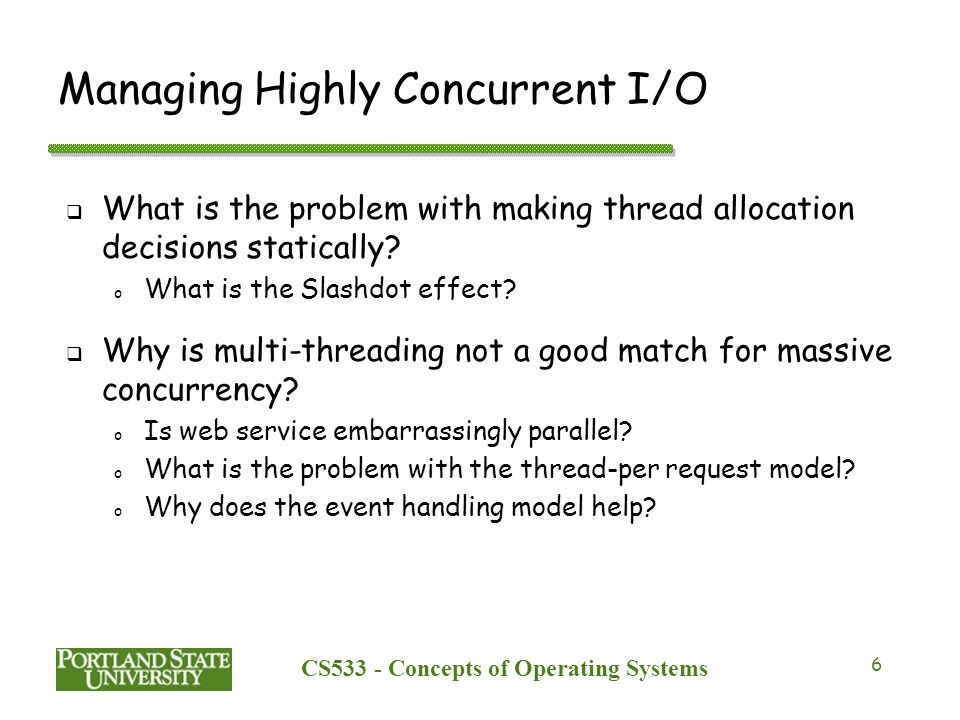 Managing Highly Concurrent I/O

❑ What is the problem with making thread allocation decisions statically?
  o What is the Slashdot effect?

❑ Why is multi-threading not a good match for massive concurrency?
  o Is web service embarrassingly parallel?
  o What is the problem with the thread-per request model?
  o Why does the event handling model help?

PORTLAND STATE UNIVERSITY

CS533 - Concepts of Operating Systems

6